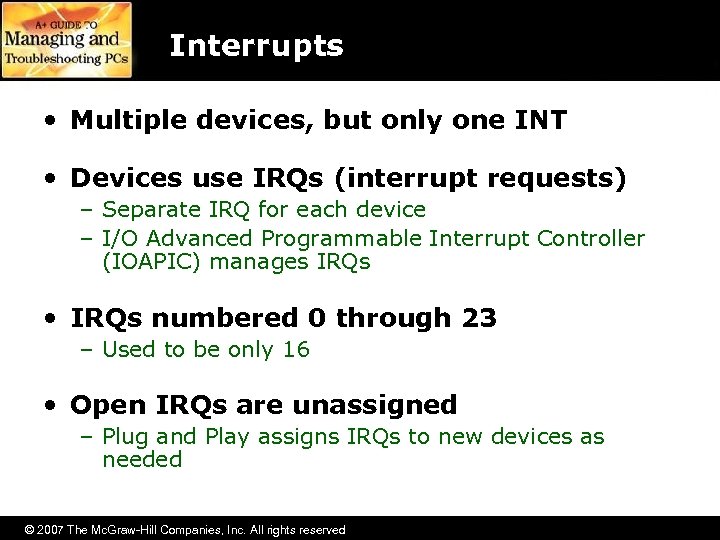 A+ GUIDE TO
Managing and
Troubleshooting PCs

Interrupts

• Multiple devices, but only one INT

• Devices use IRQs (interrupt requests)
– Separate IRQ for each device
– I/O Advanced Programmable Interrupt Controller (IOAPIC) manages IRQs

• IRQs numbered 0 through 23
– Used to be only 16

• Open IRQs are unassigned
– Plug and Play assigns IRQs to new devices as needed

© 2007 The McGraw-Hill Companies, Inc. All rights reserved